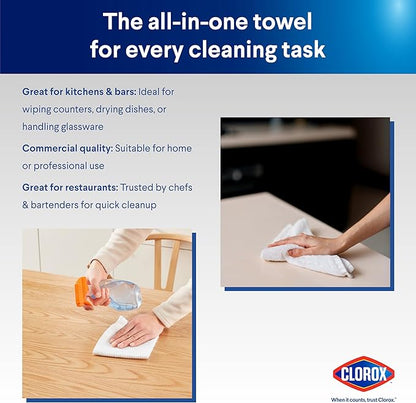 The all-in-one towel for every cleaning task

Great for kitchens & bars: Ideal for wiping counters, drying dishes, or handling glassware

Commercial quality: Suitable for home or professional use

Great for restaurants: Trusted by chefs & bartenders for quick cleanup

CLOROX

When it counts, trust Clorox.